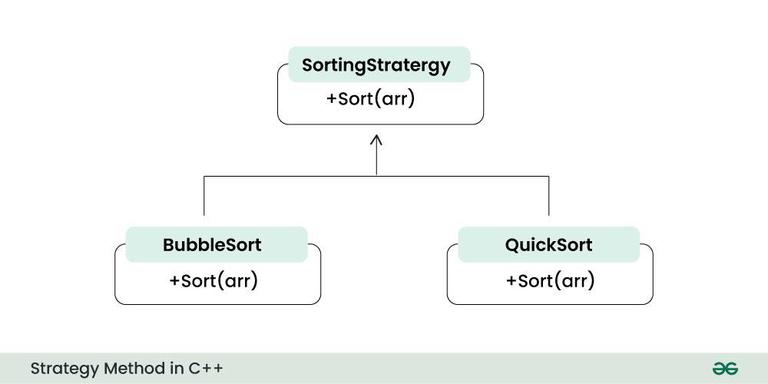 SortingStratergy
+Sort(arr)

BubbleSort
+Sort(arr)

QuickSort
+Sort(arr)

Strategy Method in C++